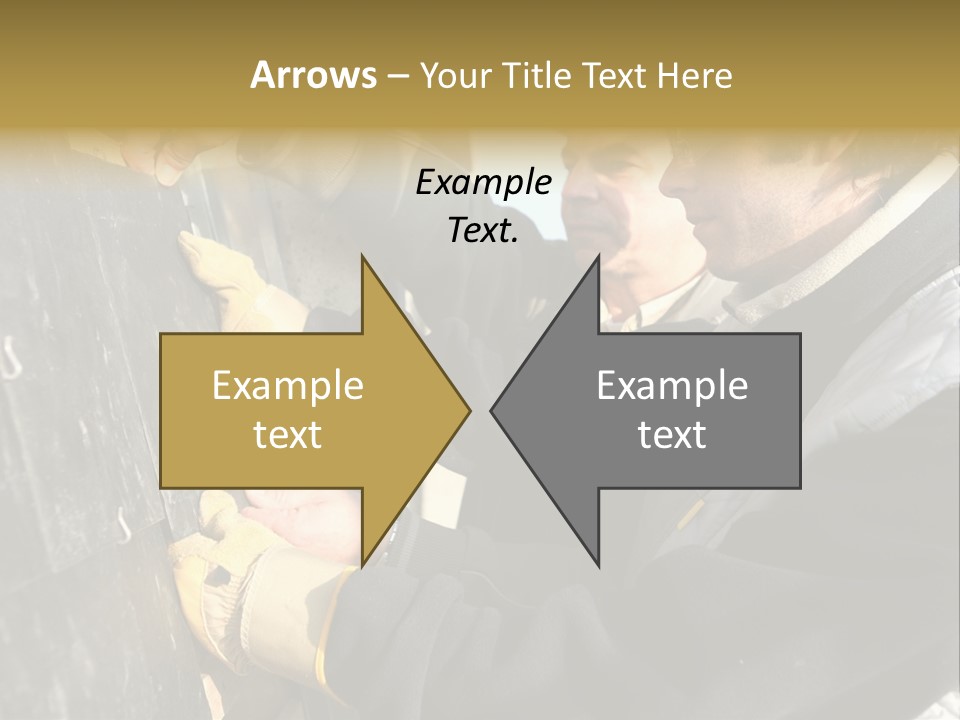 Arrows – Your Title Text Here

Example Text.

Example text

Example text